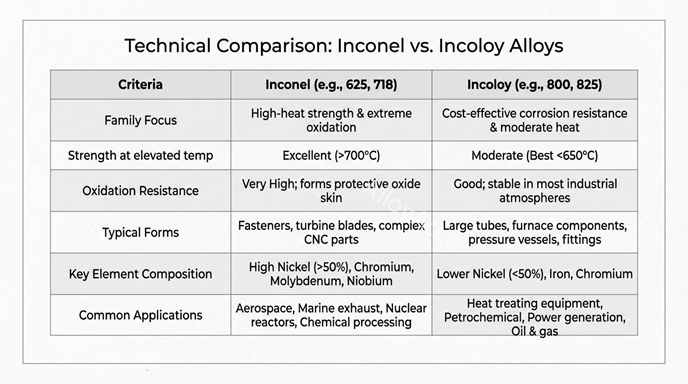 Technical Comparison: Inconel vs. Incoloy Alloys

| Criteria | Inconel (e.g., 625, 718) | Incoloy (e.g., 800, 825) |
|---|---|---|
| Family Focus | High-heat strength & extreme oxidation | Cost-effective corrosion resistance & moderate heat |
| Strength at elevated temp | Excellent (>700°C) | Moderate (Best <650°C) |
| Oxidation Resistance | Very High; forms protective oxide skin | Good; stable in most industrial atmospheres |
| Typical Forms | Fasteners, turbine blades, complex CNC parts | Large tubes, furnace components, pressure vessels, fittings |
| Key Element Composition | High Nickel (>50%), Chromium, Molybdenum, Niobium | Lower Nickel (<50%), Iron, Chromium |
| Common Applications | Aerospace, Marine exhaust, Nuclear reactors, Chemical processing | Heat treating equipment, Petrochemical, Power generation, Oil & gas |